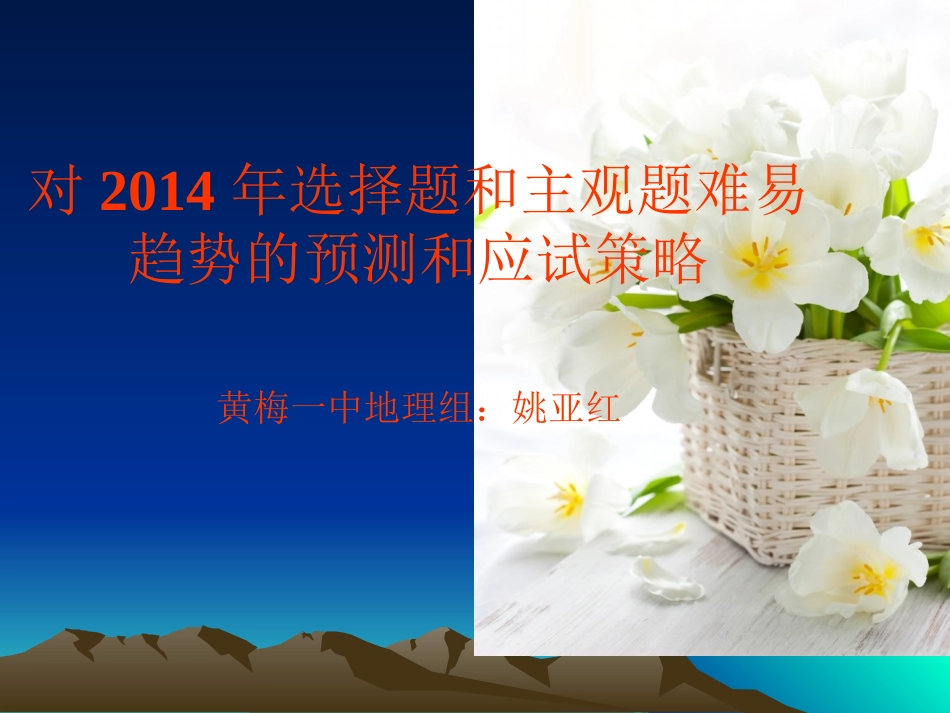 对 2014 年选择题和主观题难易趋势的预测和应试策略

黄梅一中地理组：姚亚红